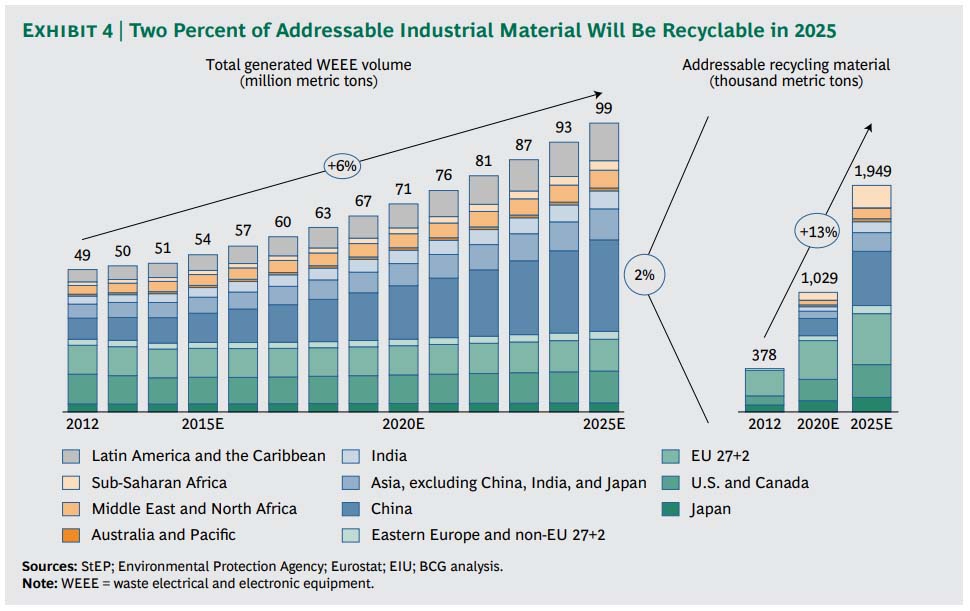 EXHIBIT 4 | Two Percent of Addressable Industrial Material Will Be Recyclable in 2025

Total generated WEEE volume (million metric tons)

+6%

49 50 51 54 57 60 63 67 71 76 81 87 93 99

2012 2015E 2020E 2025E

2%

Addressable recycling material (thousand metric tons)

+13%

378 1,029 1,949

2012 2020E 2025E

Latin America and the Caribbean
Sub-Saharan Africa
Middle East and North Africa
Australia and Pacific
India
Asia, excluding China, India, and Japan
China
Eastern Europe and non-EU 27+2
EU 27+2
U.S. and Canada
Japan

Sources: StEP; Environmental Protection Agency; Eurostat; EIU; BCG analysis.
Note: WEEE = waste electrical and electronic equipment.